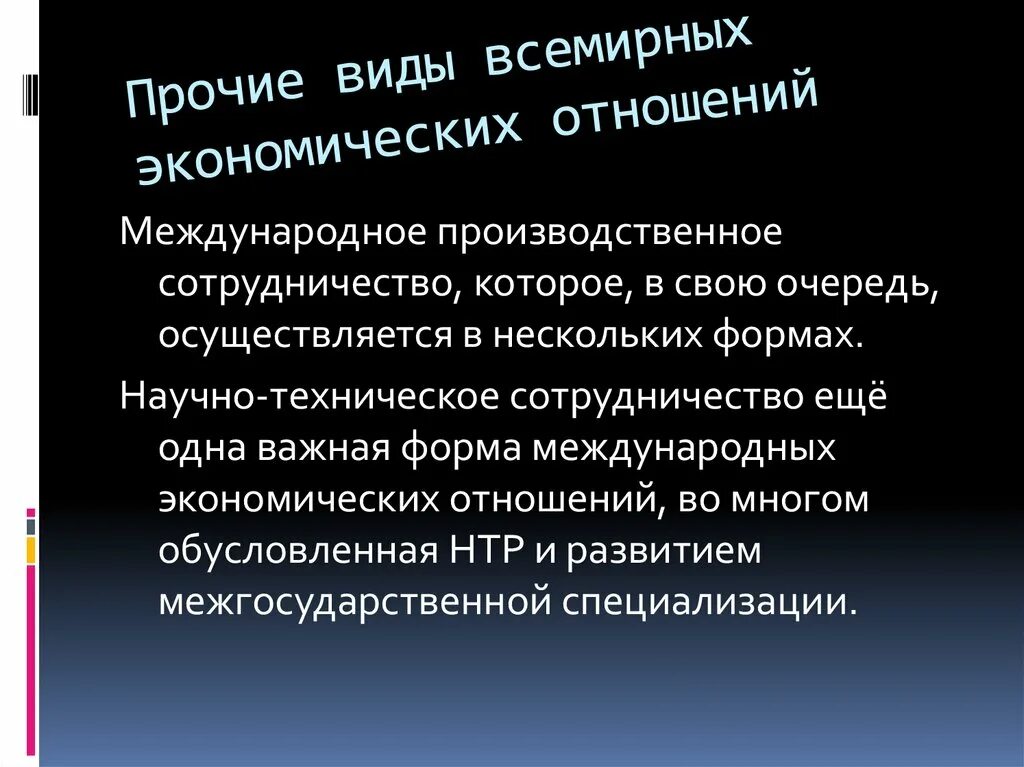 Прочие виды всемирных экономических отношений

Международное производственное сотрудничество, которое, в свою очередь, осуществляется в нескольких формах.

Научно-техническое сотрудничество ещё одна важная форма международных экономических отношений, во многом обусловленная НТР и развитием межгосударственной специализации.